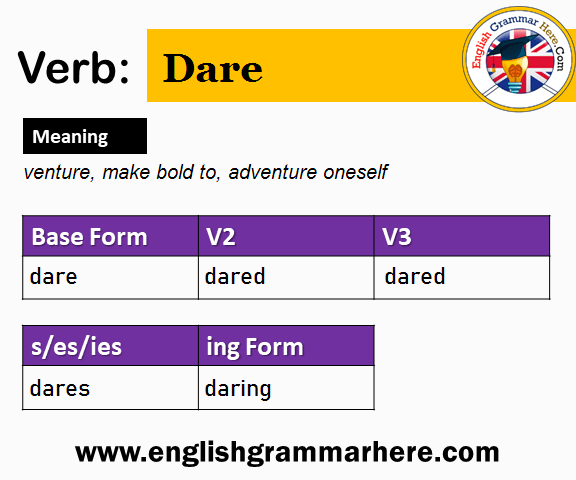 Verb: Dare

English Grammar Here.Com

Meaning

venture, make bold to, adventure oneself

| Base Form | V2 | V3 |
|---|---|---|
| dare | dared | dared |

| s/es/ies | ing Form |
|---|---|
| dares | daring |

www.englishgrammarhere.com